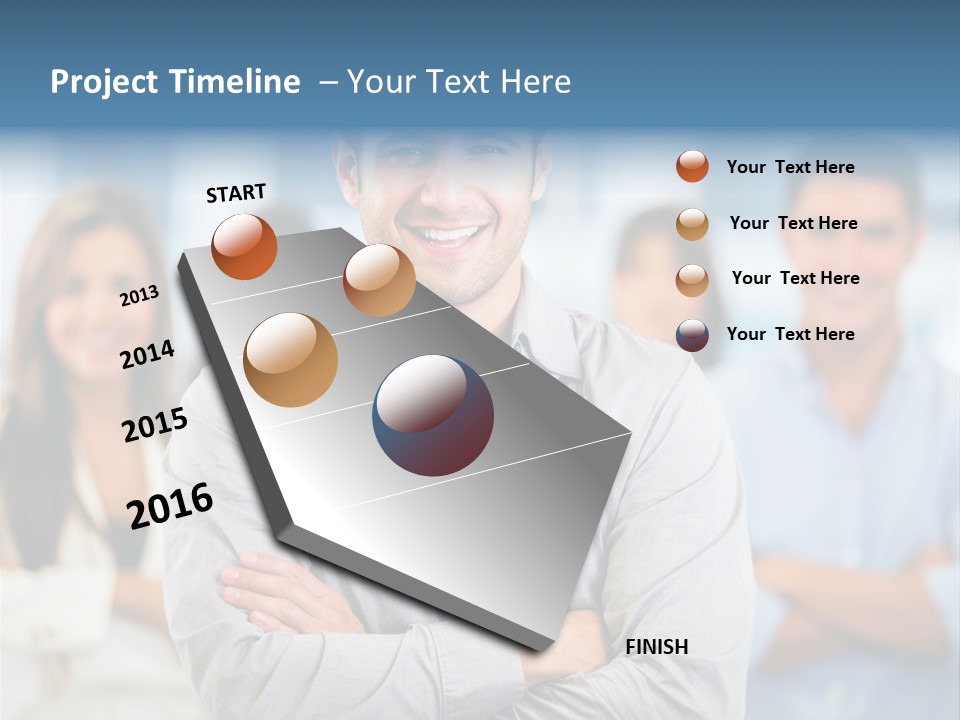 Project Timeline – Your Text Here

START

2013

2014

2015

2016

FINISH

Your Text Here

Your Text Here

Your Text Here

Your Text Here